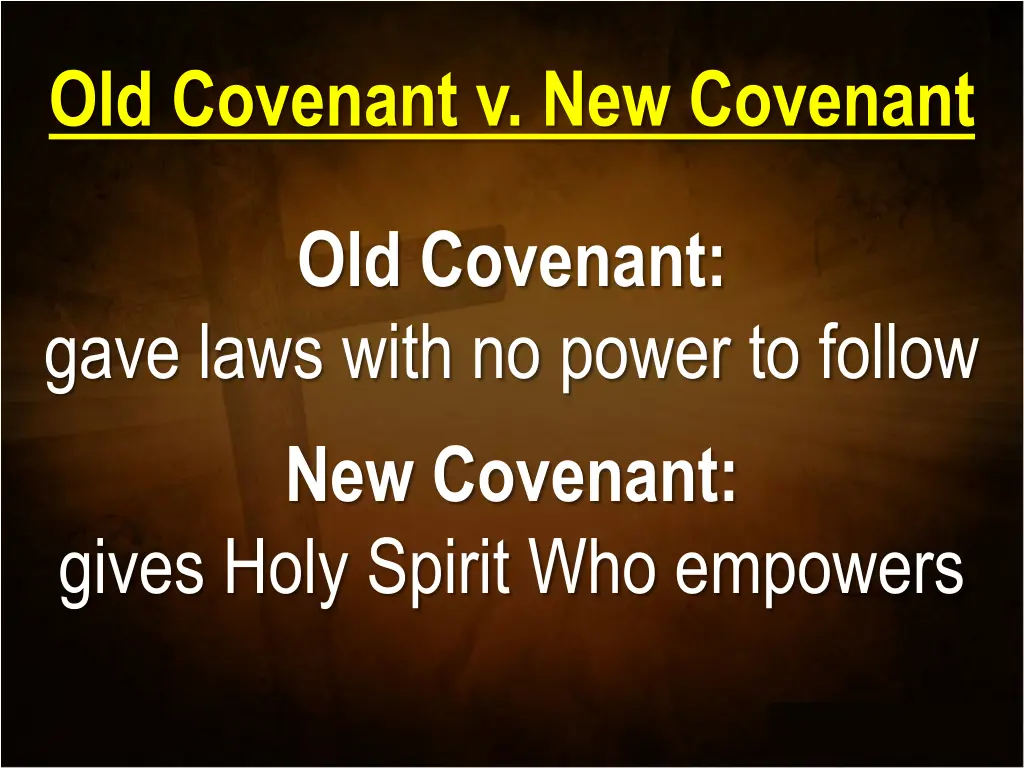 Old Covenant v. New Covenant

Old Covenant:
gave laws with no power to follow

New Covenant:
gives Holy Spirit Who empowers